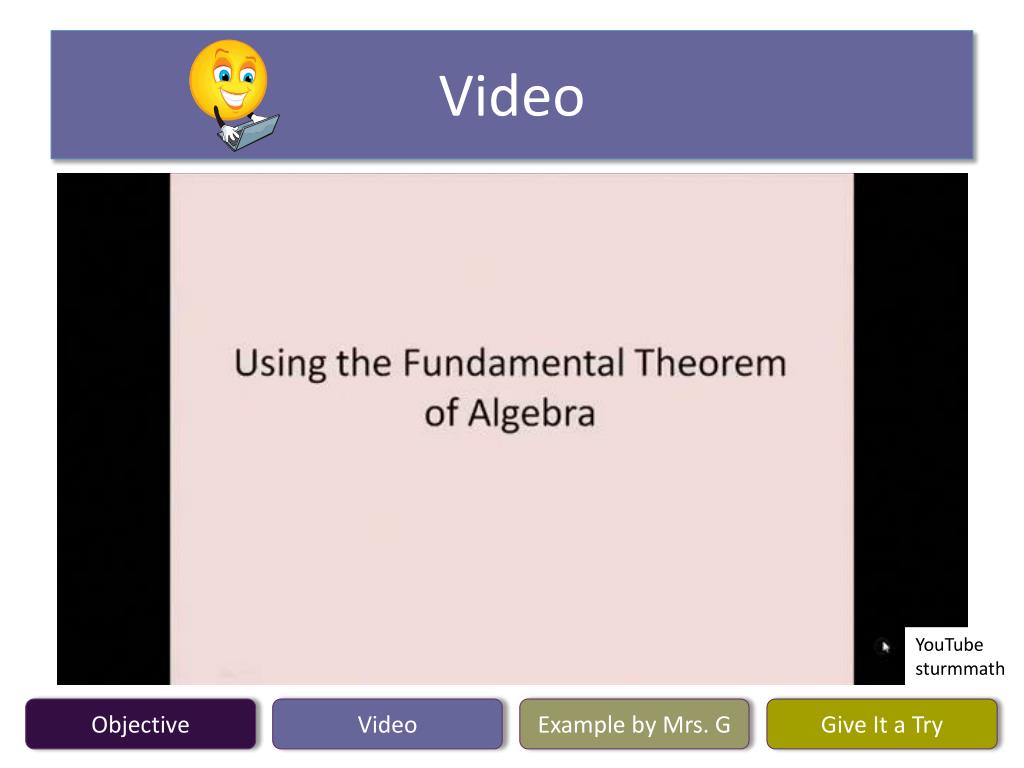 Video

Using the Fundamental Theorem of Algebra

YouTube
sturmmath

Objective

Video

Example by Mrs. G

Give It a Try